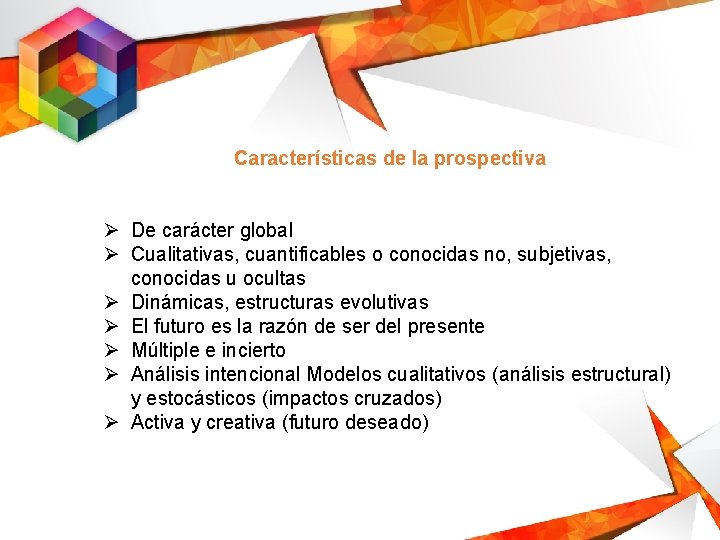 Características de la prospectiva

➢ De carácter global
➢ Cualitativas, cuantificables o conocidas no, subjetivas, conocidas u ocultas
➢ Dinámicas, estructuras evolutivas
➢ El futuro es la razón de ser del presente
➢ Múltiple e incierto
➢ Análisis intencional Modelos cualitativos (análisis estructural) y estocásticos (impactos cruzados)
➢ Activa y creativa (futuro deseado)